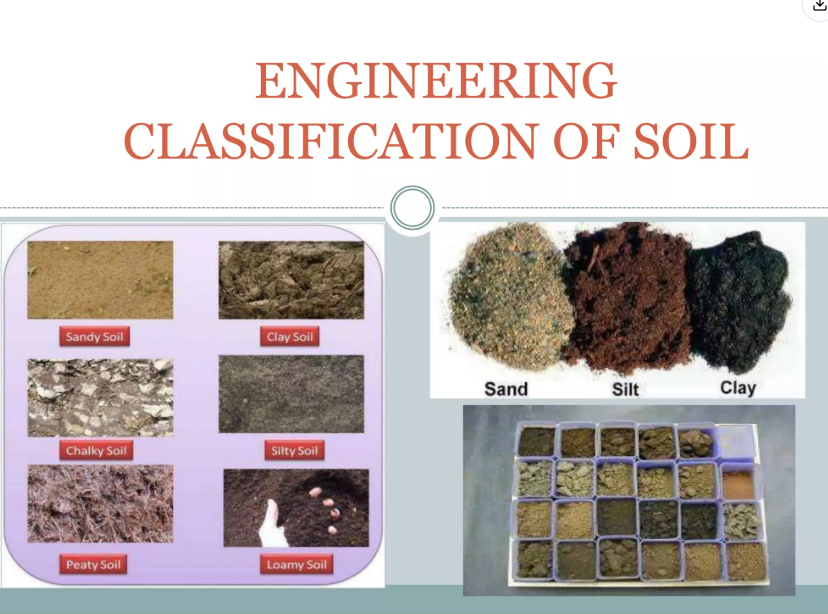 ENGINEERING CLASSIFICATION OF SOIL

Sandy Soil

Clay Soil

Chalky Soil

Silty Soil

Peaty Soil

Loamy Soil

Sand

Silt

Clay